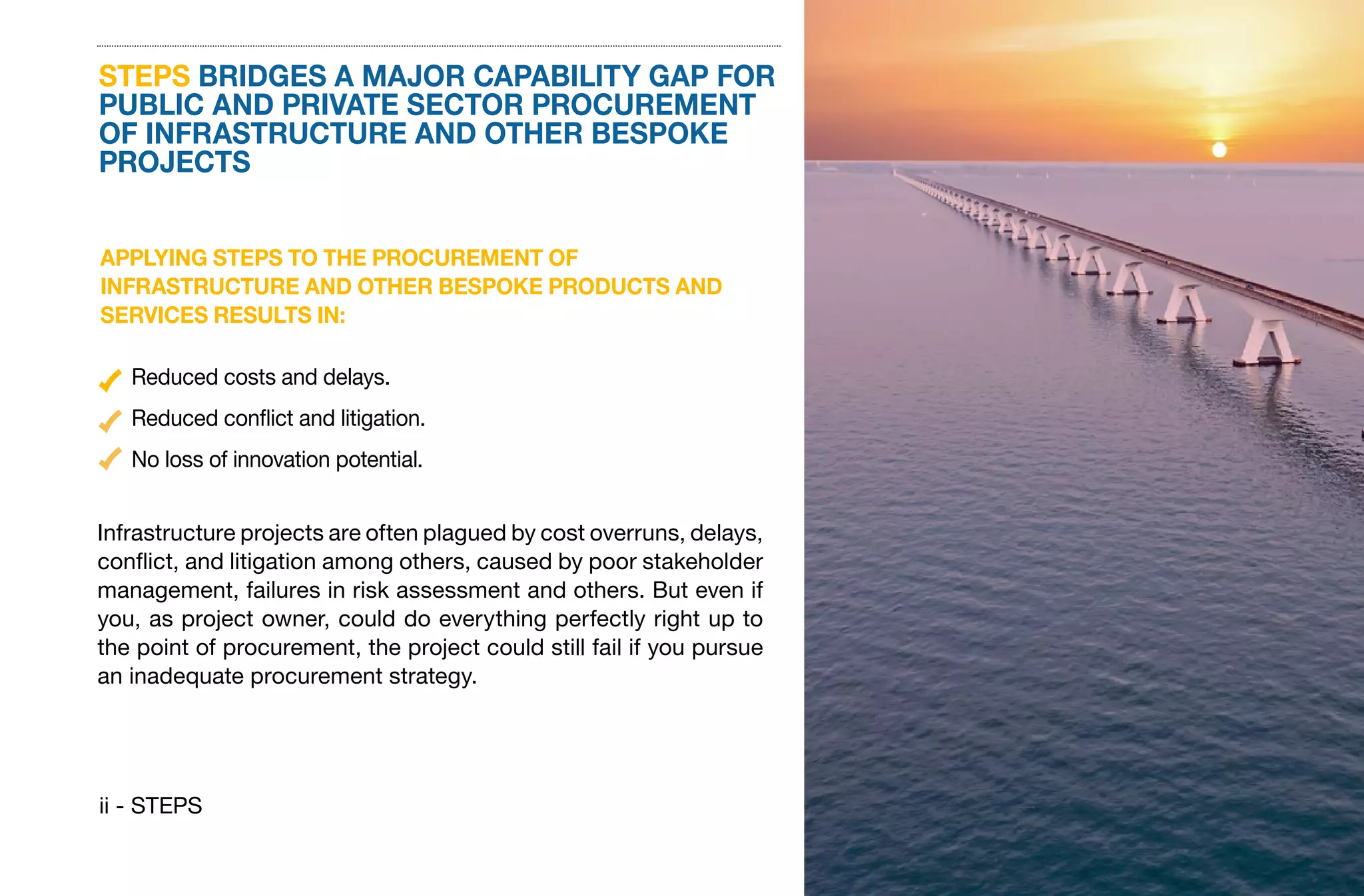 STEPS BRIDGES A MAJOR CAPABILITY GAP FOR PUBLIC AND PRIVATE SECTOR PROCUREMENT OF INFRASTRUCTURE AND OTHER BESPOKE PROJECTS

APPLYING STEPS TO THE PROCUREMENT OF INFRASTRUCTURE AND OTHER BESPOKE PRODUCTS AND SERVICES RESULTS IN:

Reduced costs and delays.

Reduced conflict and litigation.

No loss of innovation potential.

Infrastructure projects are often plagued by cost overruns, delays, conflict, and litigation among others, caused by poor stakeholder management, failures in risk assessment and others. But even if you, as project owner, could do everything perfectly right up to the point of procurement, the project could still fail if you pursue an inadequate procurement strategy.

ii - STEPS